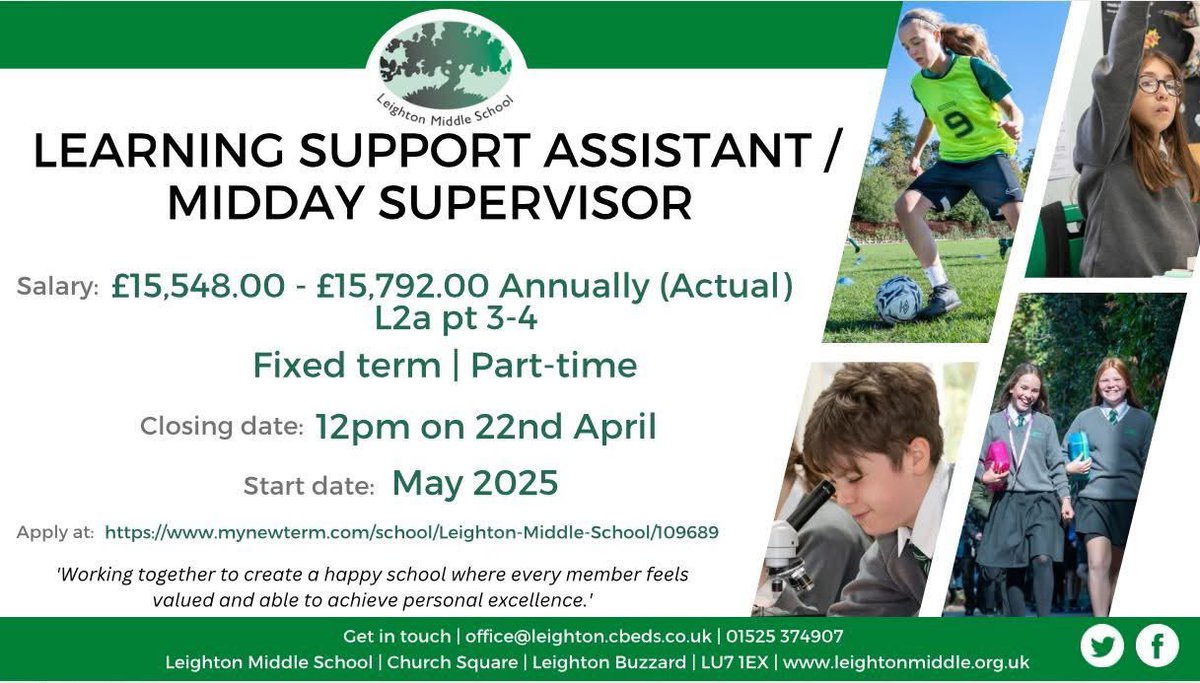 Leighton Middle School

LEARNING SUPPORT ASSISTANT / MIDDAY SUPERVISOR

Salary: £15,548.00 - £15,792.00 Annually (Actual) L2a pt 3-4

Fixed term | Part-time

Closing date: 12pm on 22nd April

Start date: May 2025

Apply at: https://www.mynewterm.com/school/Leighton-Middle-School/109689

'Working together to create a happy school where every member feels valued and able to achieve personal excellence.'

9

Get in touch | office@leighton.cbeds.co.uk | 01525 374907
Leighton Middle School | Church Square | Leighton Buzzard | LU7 1EX | www.leightonmiddle.org.uk